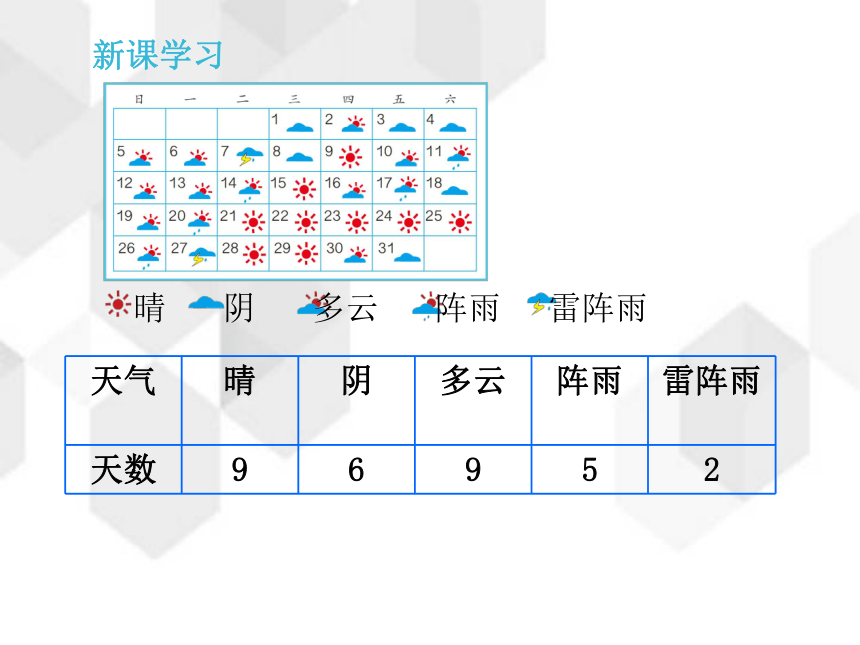 新课学习

| 日 | 一 | 二 | 三 | 四 | 五 | 六 |
|---|---|---|---|---|---|---|
| | | | 1 | 2 | 3 | 4 |
| 5 | 6 | 7 | 8 | 9 | 10 | 11 |
| 12 | 13 | 14 | 15 | 16 | 17 | 18 |
| 19 | 20 | 21 | 22 | 23 | 24 | 25 |
| 26 | 27 | 28 | 29 | 30 | 31 | |

晴 阴 多云 阵雨 雷阵雨

| 天气 | 晴 | 阴 | 多云 | 阵雨 | 雷阵雨 |
|---|---|---|---|---|---|
| 天数 | 9 | 6 | 9 | 5 | 2 |